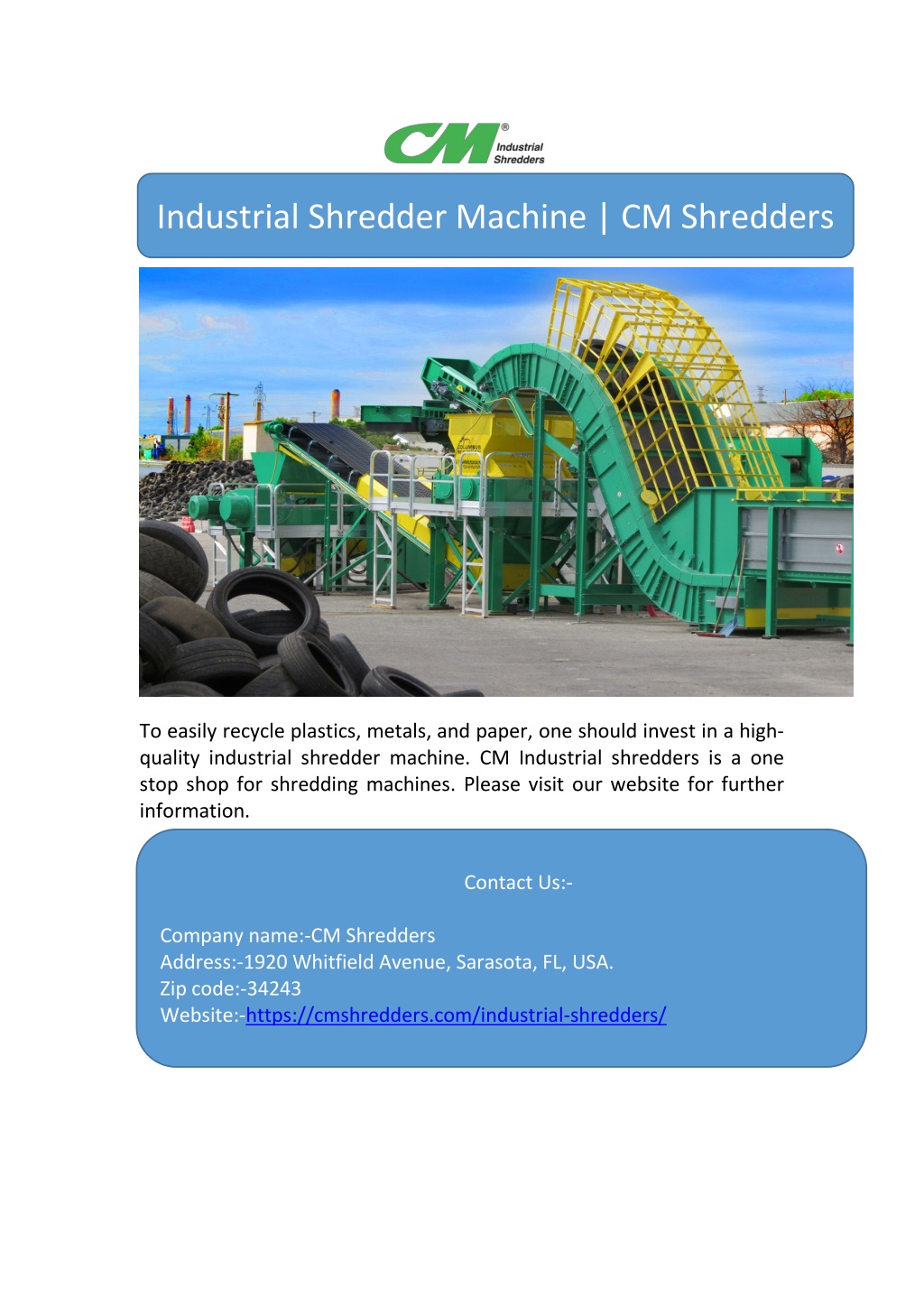 CM® Industrial Shredders

Industrial Shredder Machine | CM Shredders

To easily recycle plastics, metals, and paper, one should invest in a high-quality industrial shredder machine. CM Industrial shredders is a one stop shop for shredding machines. Please visit our website for further information.

Contact Us:-

Company name:-CM Shredders
Address:-1920 Whitfield Avenue, Sarasota, FL, USA.
Zip code:-34243
Website:-https://cmshredders.com/industrial-shredders/